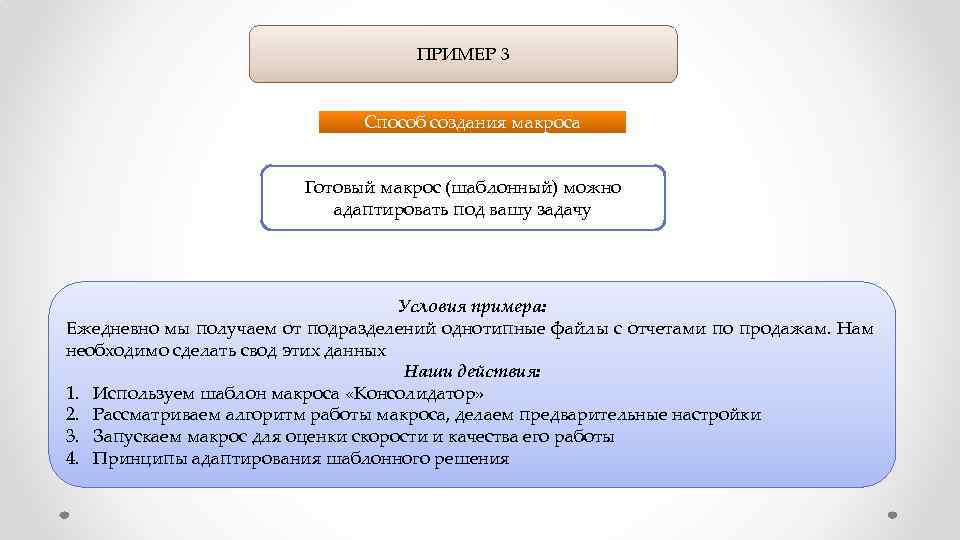 ПРИМЕР 3

Способ создания макроса

Готовый макрос (шаблонный) можно адаптировать под вашу задачу

Условия примера:
Ежедневно мы получаем от подразделений однотипные файлы с отчетами по продажам. Нам необходимо сделать свод этих данных
Наши действия:
1. Используем шаблон макроса «Консолидатор»
2. Рассматриваем алгоритм работы макроса, делаем предварительные настройки
3. Запускаем макрос для оценки скорости и качества его работы
4. Принципы адаптирования шаблонного решения